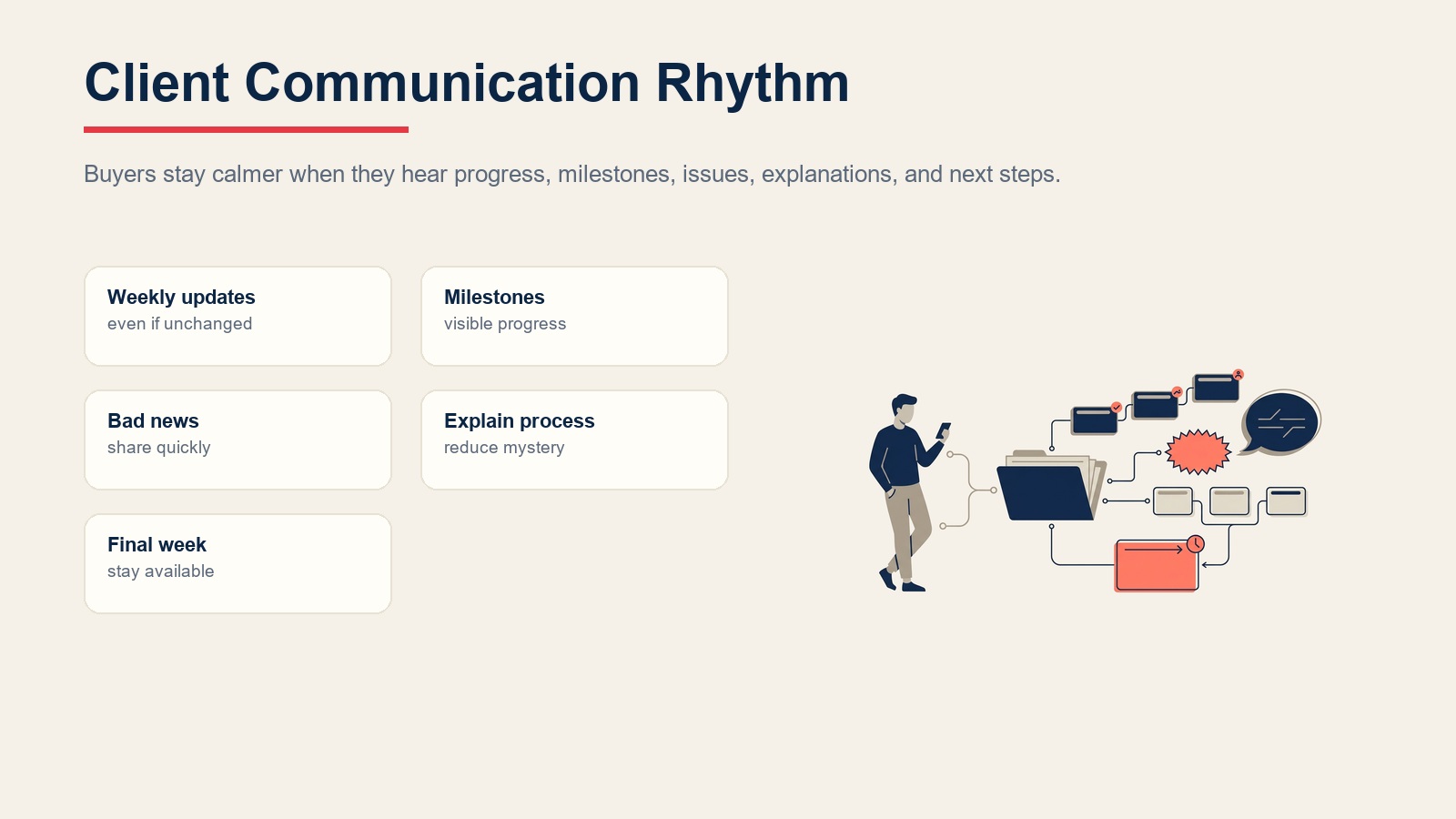 Client Communication Rhythm

Buyers stay calmer when they hear progress, milestones, issues, explanations, and next steps.

Weekly updates
even if unchanged

Milestones
visible progress

Bad news
share quickly

Explain process
reduce mystery

Final week
stay available